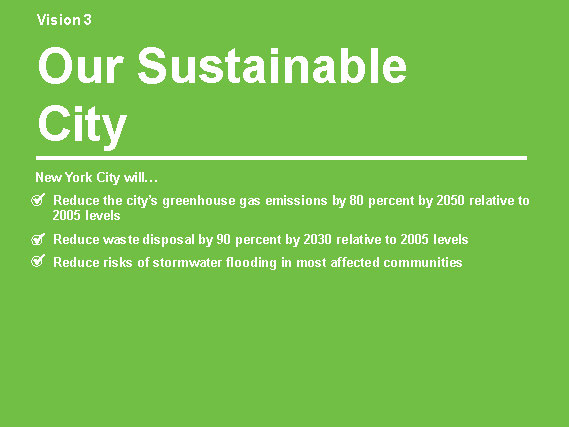 Vision 3

Our Sustainable City

New York City will…

Reduce the city's greenhouse gas emissions by 80 percent by 2050 relative to 2005 levels

Reduce waste disposal by 90 percent by 2030 relative to 2005 levels

Reduce risks of stormwater flooding in most affected communities